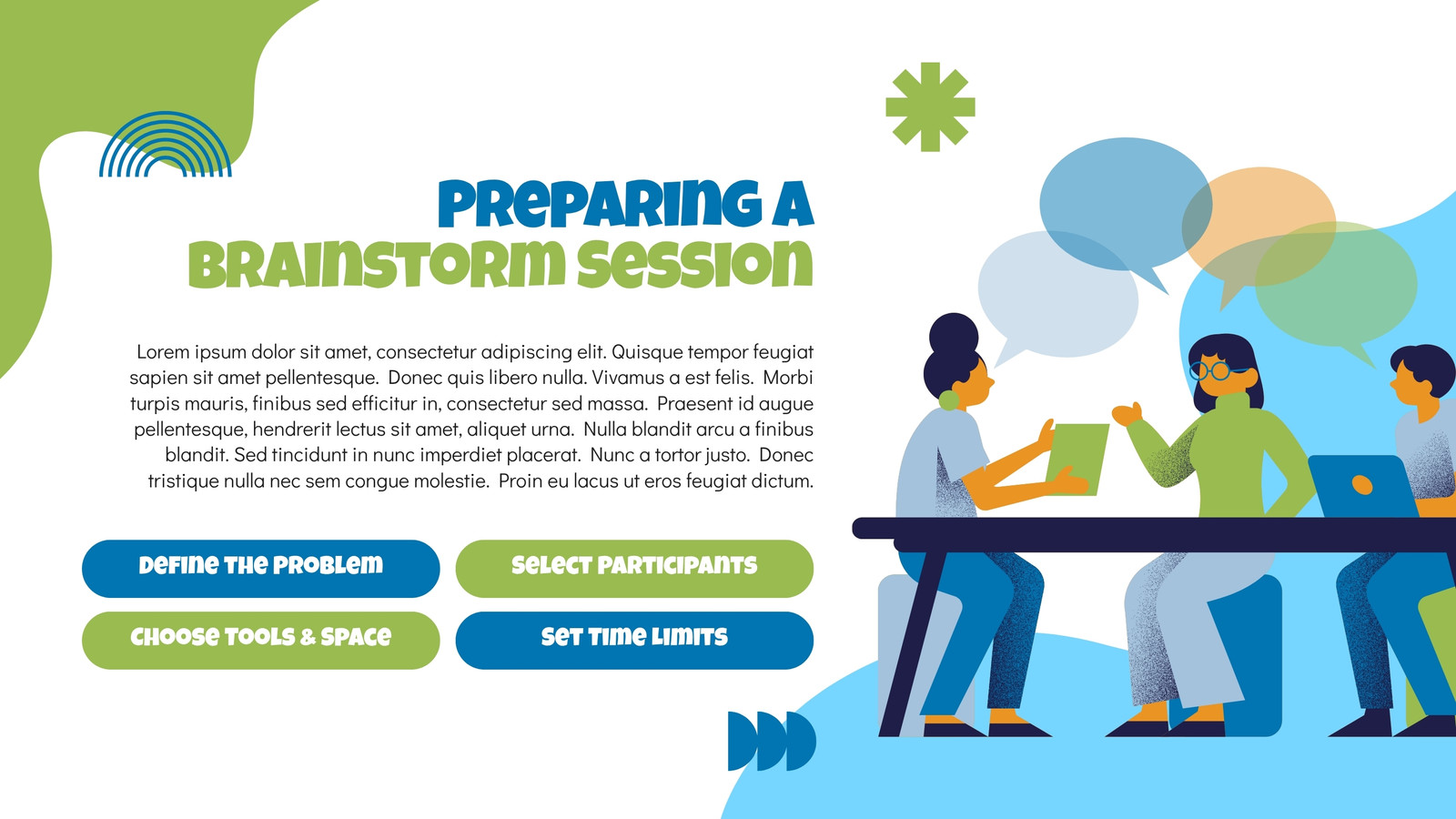 PREPARING A BRAINSTORM SESSION

Lorem ipsum dolor sit amet, consectetur adipiscing elit. Quisque tempor feugiat sapien sit amet pellentesque. Donec quis libero nulla. Vivamus a est felis. Morbi turpis mauris, finibus sed efficitur in, consectetur sed massa. Praesent id augue pellentesque, hendrerit lectus sit amet, aliquet urna. Nulla blandit arcu a finibus blandit. Sed tincidunt in nunc imperdiet placerat. Nunc a tortor justo. Donec tristique nulla nec sem congue molestie. Proin eu lacus ut eros feugiat dictum.

DEFINE THE PROBLEM

SELECT PARTICIPANTS

CHOOSE TOOLS & SPACE

SET TIME LIMITS